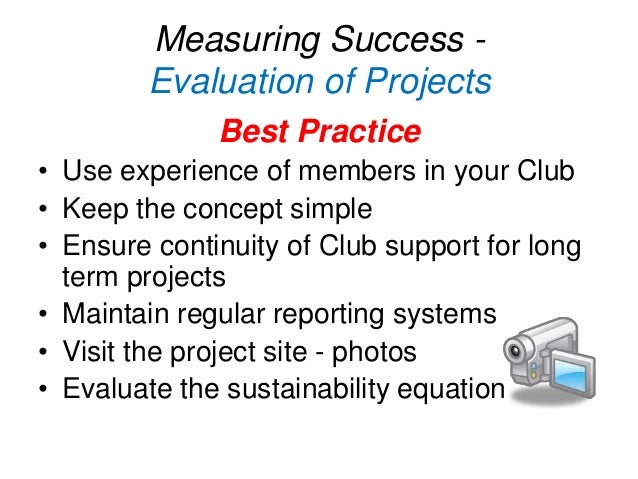 Measuring Success -
Evaluation of Projects

Best Practice

• Use experience of members in your Club
• Keep the concept simple
• Ensure continuity of Club support for long term projects
• Maintain regular reporting systems
• Visit the project site - photos
• Evaluate the sustainability equation